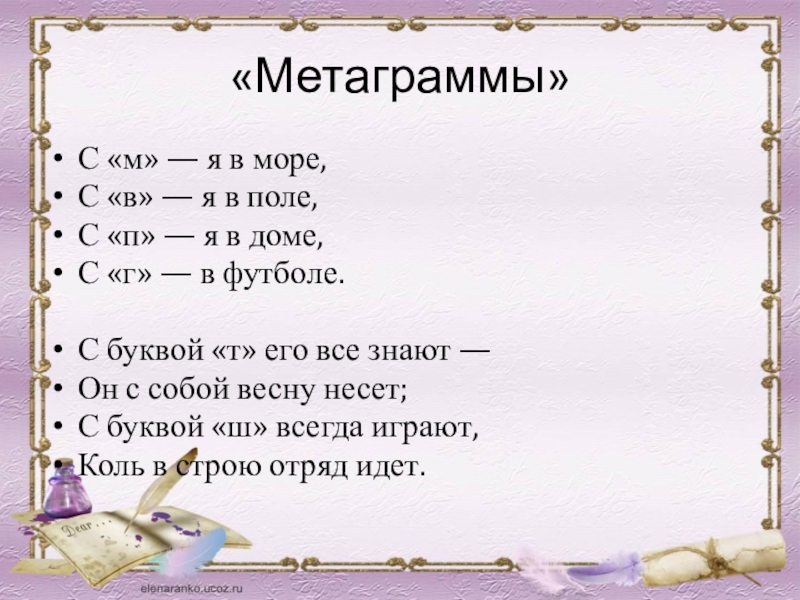 «Метаграммы»

• С «м» — я в море,
• С «в» — я в поле,
• С «п» — я в доме,
• С «г» — в футболе.

• С буквой «т» его все знают —
• Он с собой весну несет;
• С буквой «ш» всегда играют,
• Коль в строю отряд идет.

Dear

elenaranko.ucoz.ru